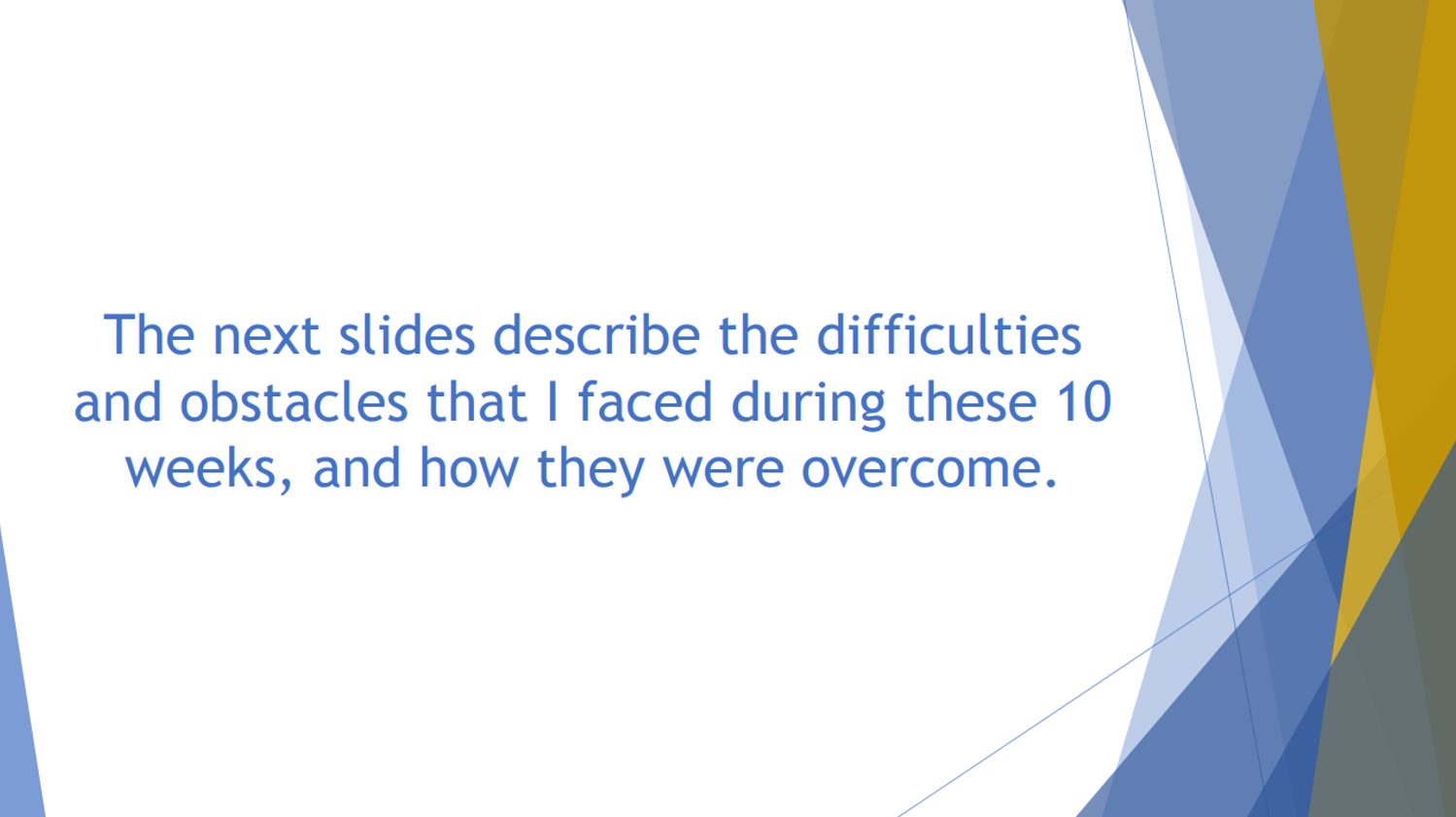 The next slides describe the difficulties and obstacles that I faced during these 10 weeks, and how they were overcome.